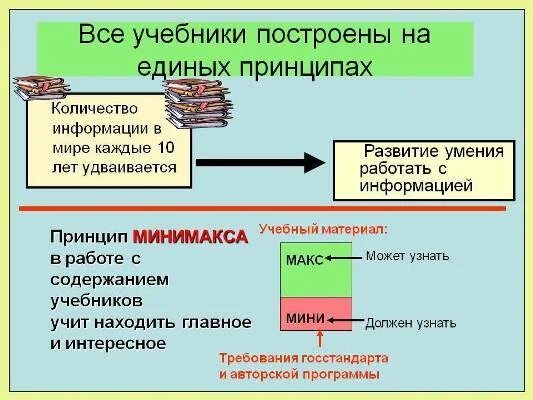 Все учебники построены на единых принципах

Количество информации в мире каждые 10 лет удваивается

Развитие умения работать с информацией

Принцип МИНИМАКСА в работе с содержанием учебников учит находить главное и интересное

Учебный материал:

МАКС

Может узнать

МИНИ

Должен узнать

Требования госстандарта и авторской программы